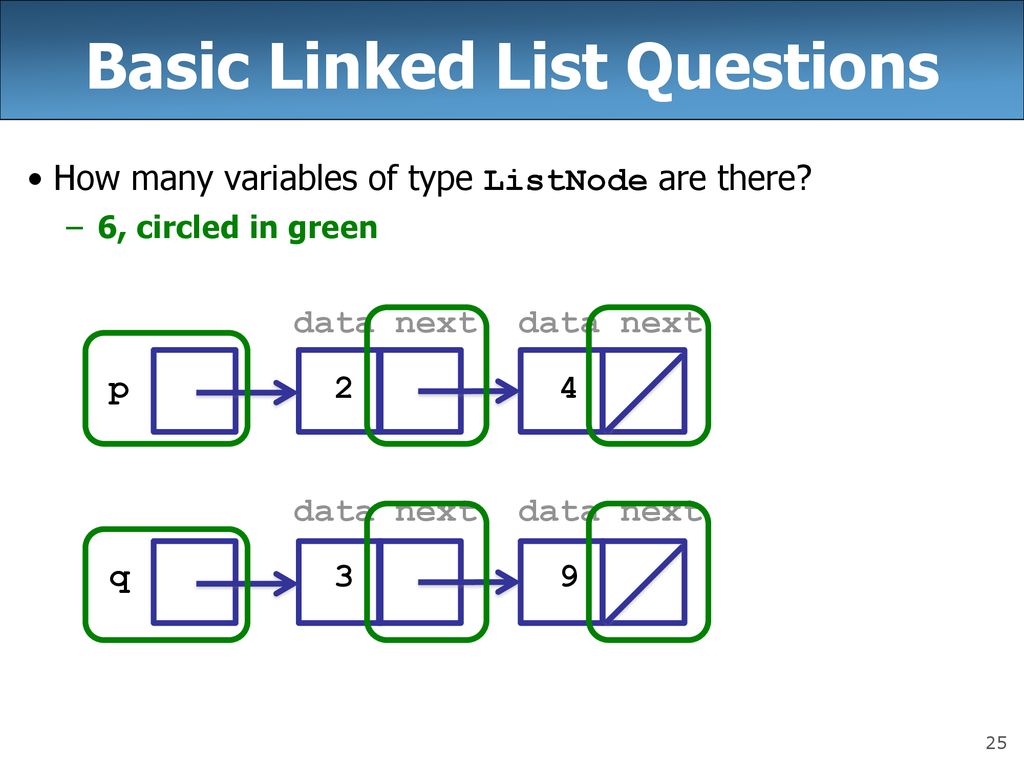 Basic Linked List Questions

• How many variables of type ListNode are there?
– 6, circled in green

data next data next
p 2 4

data next data next
q 3 9

25